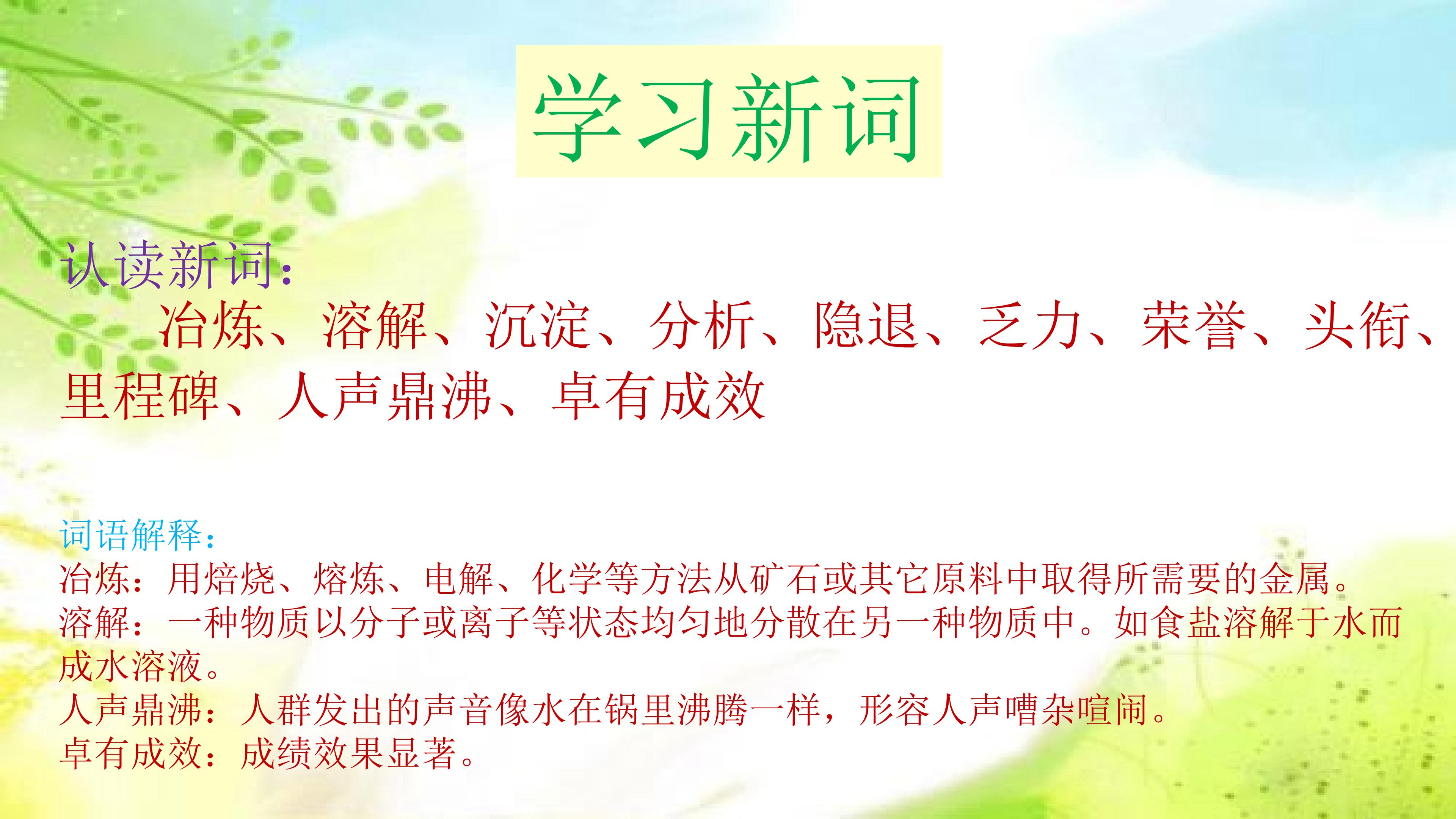 学习新词

认读新词：

冶炼、溶解、沉淀、分析、隐退、乏力、荣誉、头衔、里程碑、人声鼎沸、卓有成效

词语解释：
冶炼：用焙烧、熔炼、电解、化学等方法从矿石或其它原料中取得所需要的金属。
溶解：一种物质以分子或离子等状态均匀地分散在另一种物质中。如食盐溶解于水而成水溶液。
人声鼎沸：人群发出的声音像水在锅里沸腾一样，形容人声嘈杂喧闹。
卓有成效：成绩效果显著。